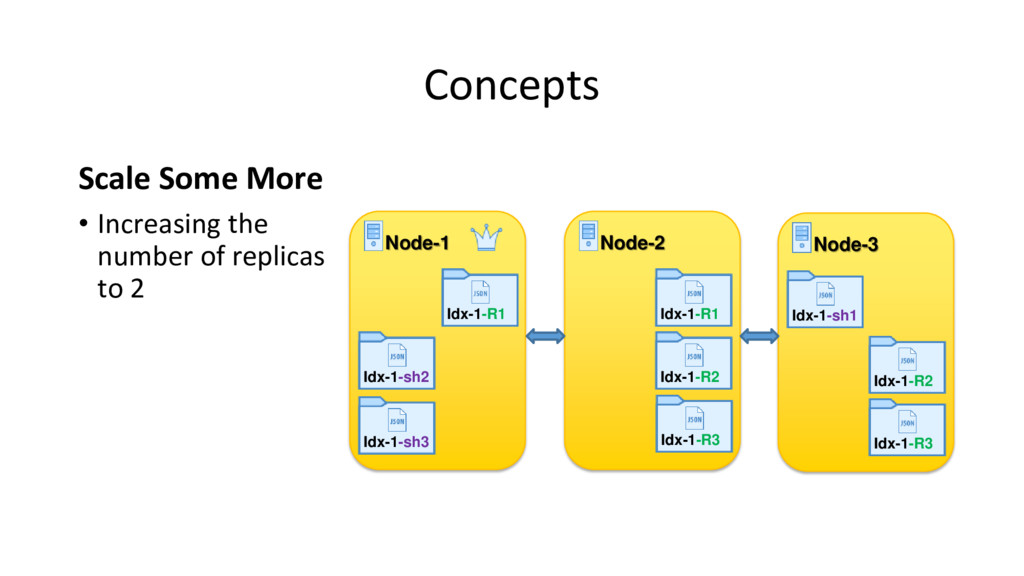 Concepts

Scale Some More

• Increasing the number of replicas to 2

Node-1

JSON
Idx-1-R1

JSON
Idx-1-sh2

JSON
Idx-1-sh3

Node-2

JSON
Idx-1-R1

JSON
Idx-1-R2

JSON
Idx-1-R3

Node-3

JSON
Idx-1-sh1

JSON
Idx-1-R2

JSON
Idx-1-R3